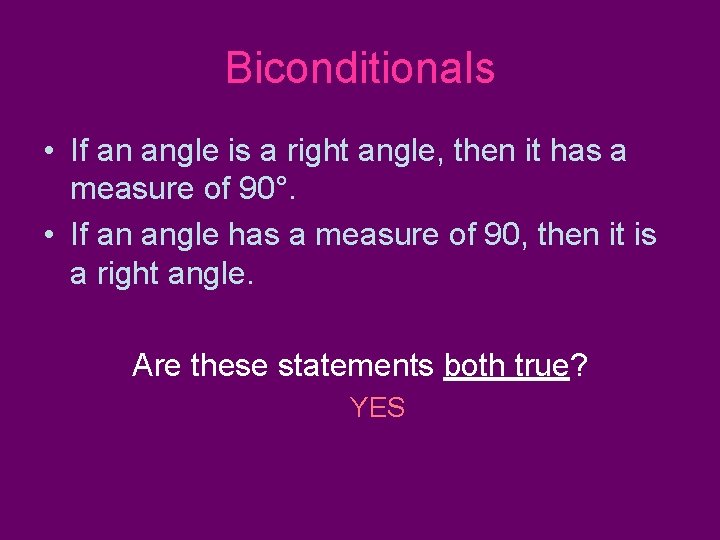 Biconditionals

• If an angle is a right angle, then it has a measure of 90°.
• If an angle has a measure of 90, then it is a right angle.

Are these statements both true?

YES